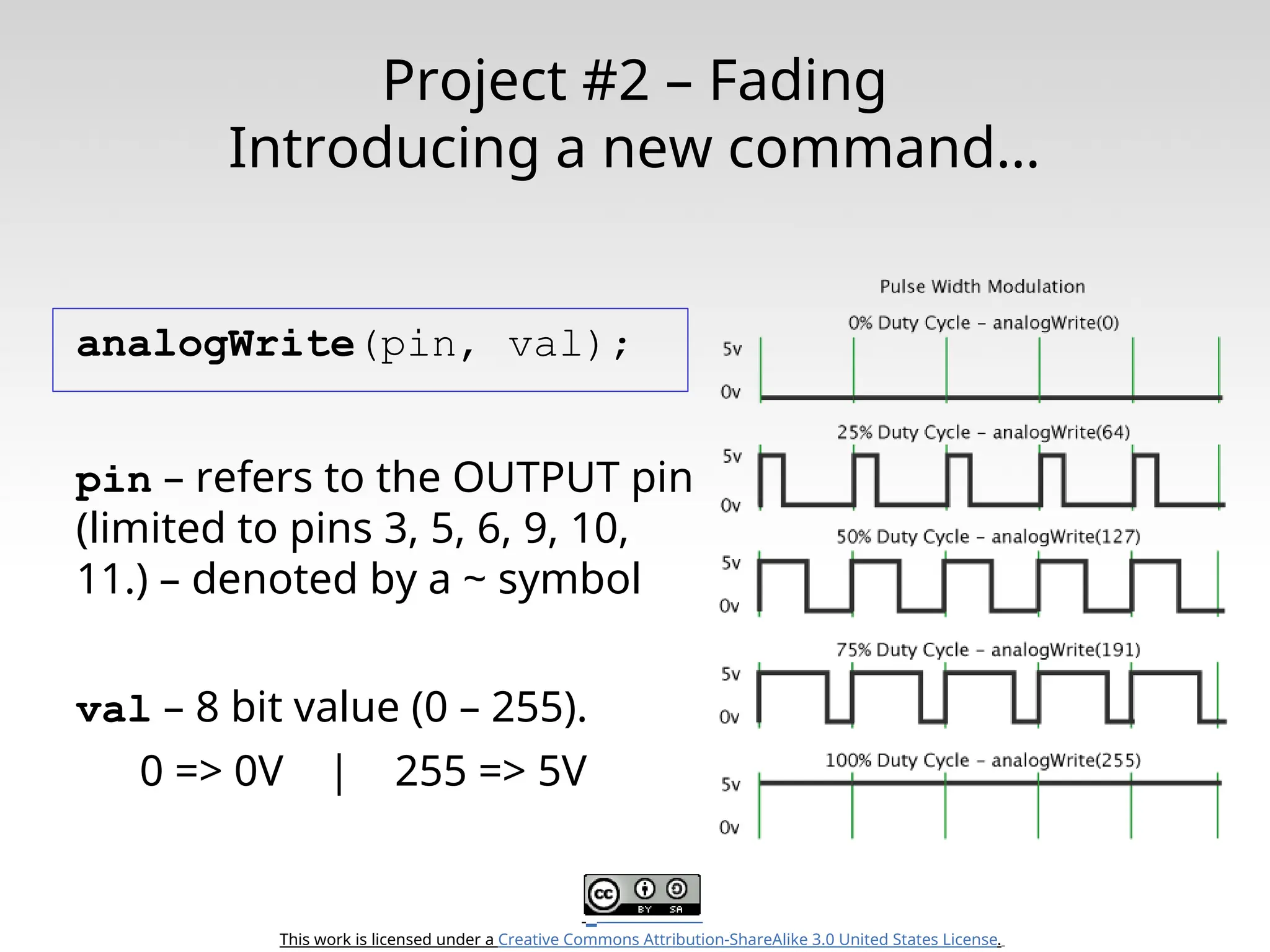 Project #2 – Fading
Introducing a new command...

analogWrite(pin, val);

pin – refers to the OUTPUT pin (limited to pins 3, 5, 6, 9, 10, 11.) – denoted by a ~ symbol

val – 8 bit value (0 – 255).

0 => 0V | 255 => 5V

Pulse Width Modulation

0% Duty Cycle – analogWrite(0)
5v
0v

25% Duty Cycle – analogWrite(64)
5v
0v

50% Duty Cycle – analogWrite(127)
5v
0v

75% Duty Cycle – analogWrite(191)
5v
0v

100% Duty Cycle – analogWrite(255)
5v
0v

cc BY SA

This work is licensed under a Creative Commons Attribution-ShareAlike 3.0 United States License.